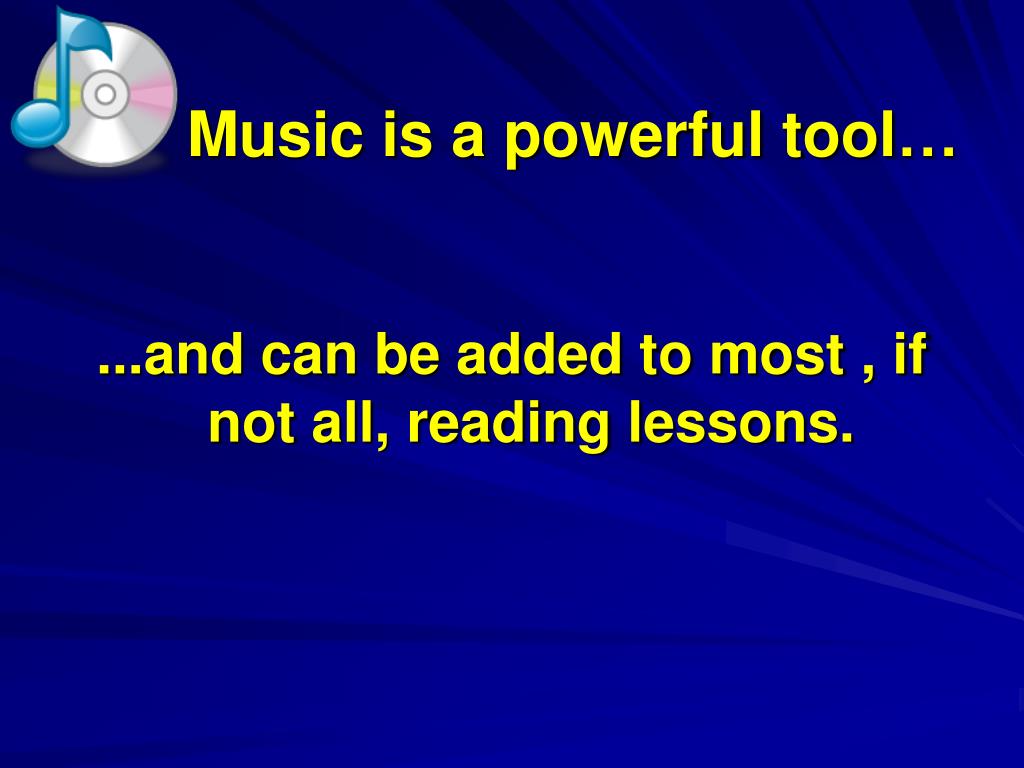 Music is a powerful tool…

...and can be added to most , if not all, reading lessons.